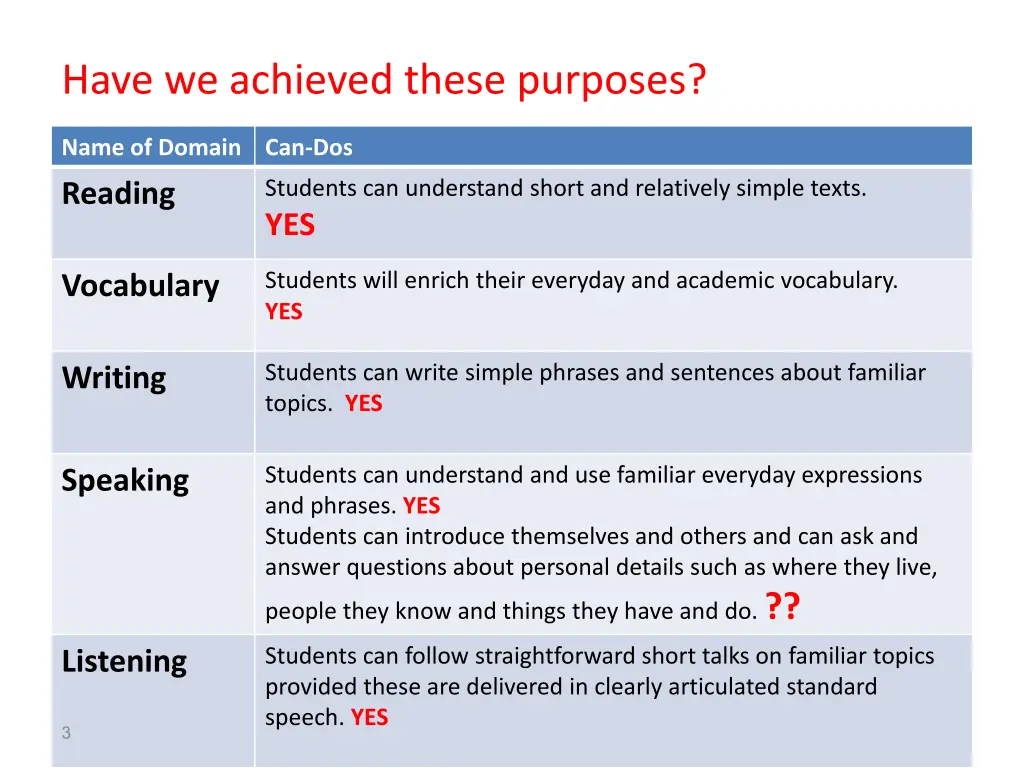 Have we achieved these purposes?

| Name of Domain | Can-Dos |
|---|---|
| Reading | Students can understand short and relatively simple texts. YES |
| Vocabulary | Students will enrich their everyday and academic vocabulary. YES |
| Writing | Students can write simple phrases and sentences about familiar topics. YES |
| Speaking | Students can understand and use familiar everyday expressions and phrases. YES Students can introduce themselves and others and can ask and answer questions about personal details such as where they live, people they know and things they have and do. ?? |
| Listening | Students can follow straightforward short talks on familiar topics provided these are delivered in clearly articulated standard speech. YES |

3